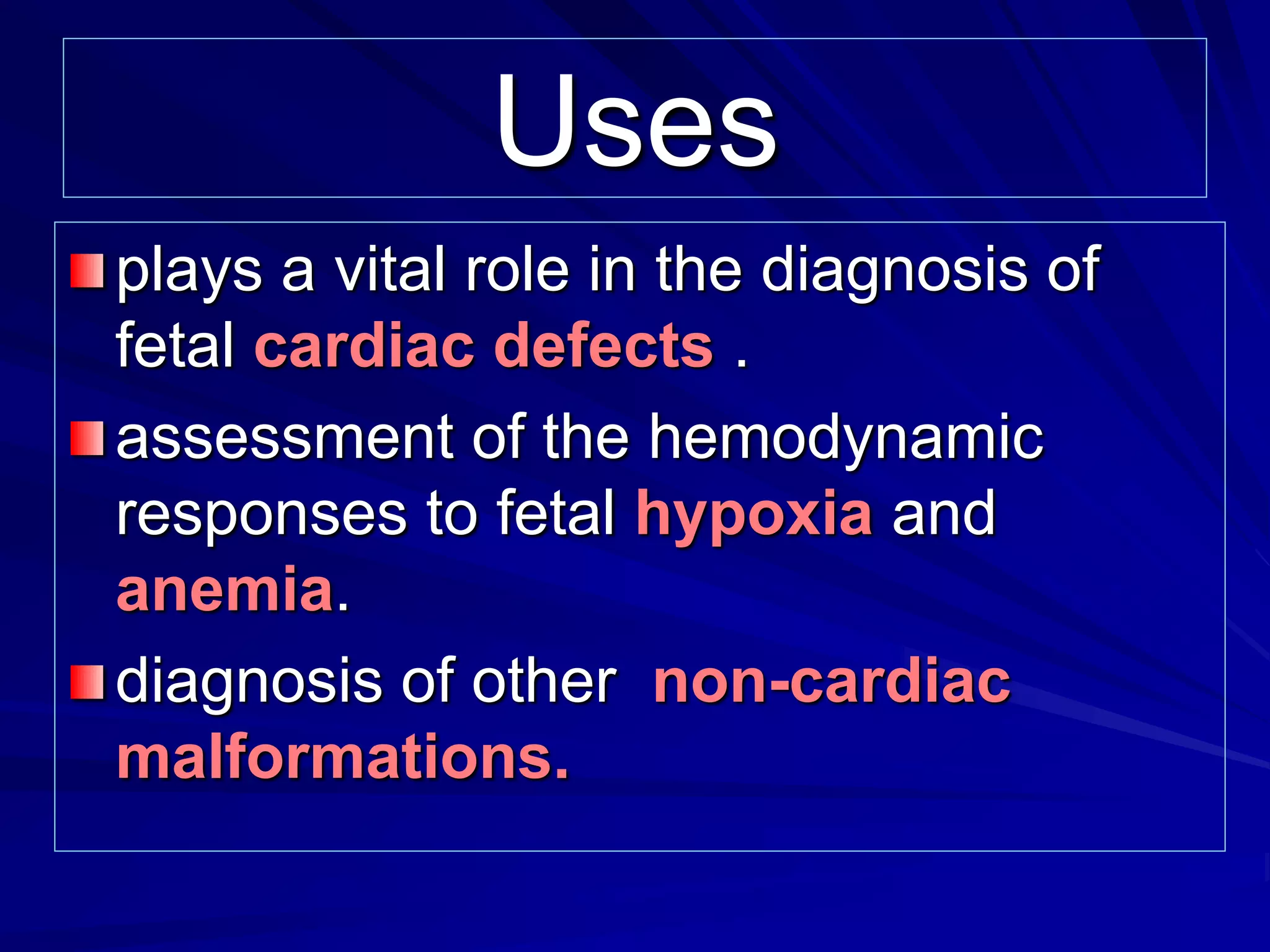 Uses

plays a vital role in the diagnosis of fetal cardiac defects .

assessment of the hemodynamic responses to fetal hypoxia and anemia.

diagnosis of other non-cardiac malformations.